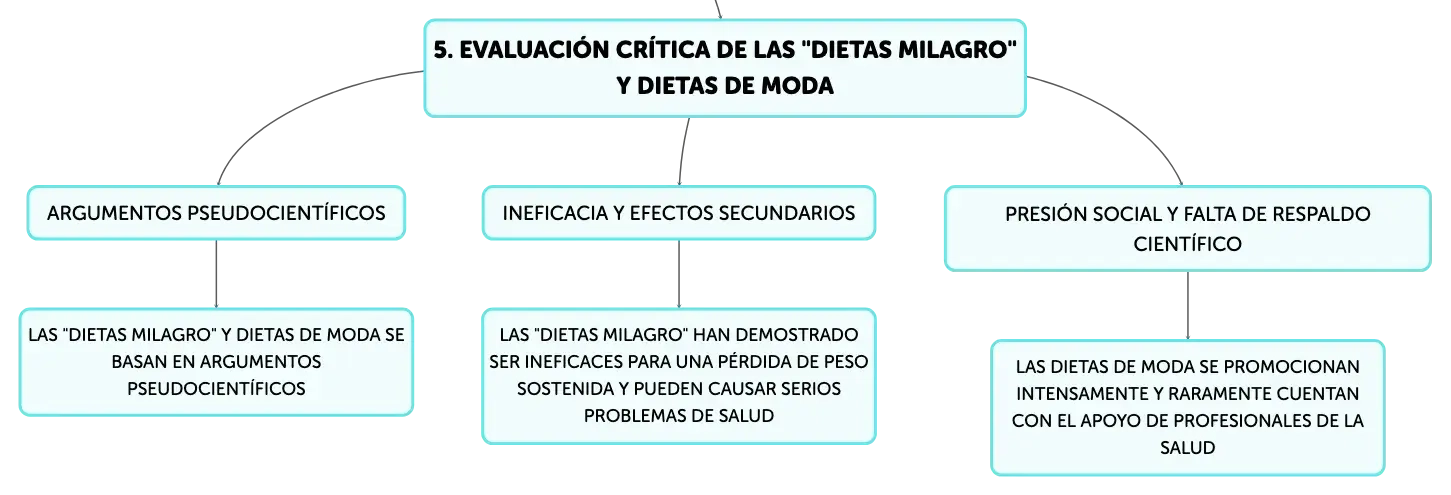 5. EVALUACIÓN CRÍTICA DE LAS "DIETAS MILAGRO" Y DIETAS DE MODA

ARGUMENTOS PSEUDOCIENTÍFICOS

LAS "DIETAS MILAGRO" Y DIETAS DE MODA SE BASAN EN ARGUMENTOS PSEUDOCIENTÍFICOS

INEFICACIA Y EFECTOS SECUNDARIOS

LAS "DIETAS MILAGRO" HAN DEMOSTRADO SER INEFICACES PARA UNA PÉRDIDA DE PESO SOSTENIDA Y PUEDEN CAUSAR SERIOS PROBLEMAS DE SALUD

PRESIÓN SOCIAL Y FALTA DE RESPALDO CIENTÍFICO

LAS DIETAS DE MODA SE PROMOCIONAN INTENSAMENTE Y RARAMENTE CUENTAN CON EL APOYO DE PROFESIONALES DE LA SALUD